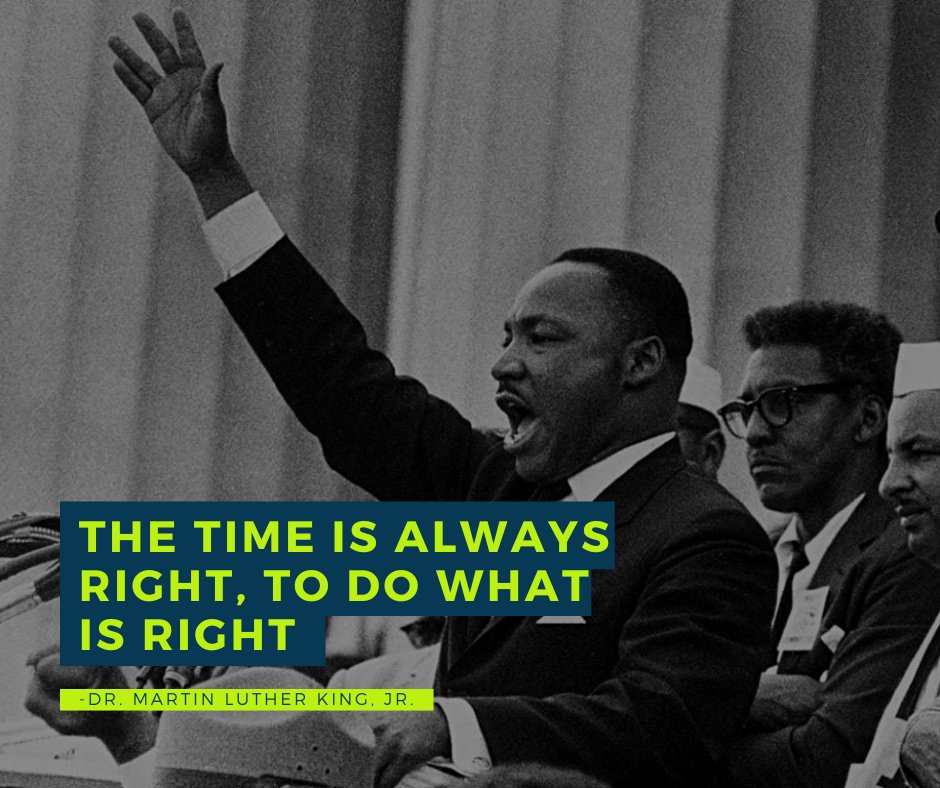 THE TIME IS ALWAYS RIGHT, TO DO WHAT IS RIGHT

-DR. MARTIN LUTHER KING, JR.